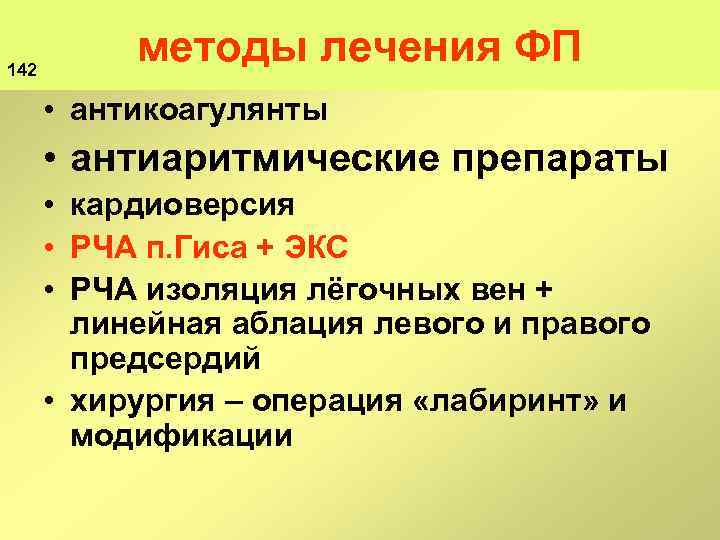 142

методы лечения ФП

• антикоагулянты
• антиаритмические препараты
• кардиоверсия
• РЧА п.Гиса + ЭКС
• РЧА изоляция лёгочных вен + линейная аблация левого и правого предсердий
• хирургия – операция «лабиринт» и модификации